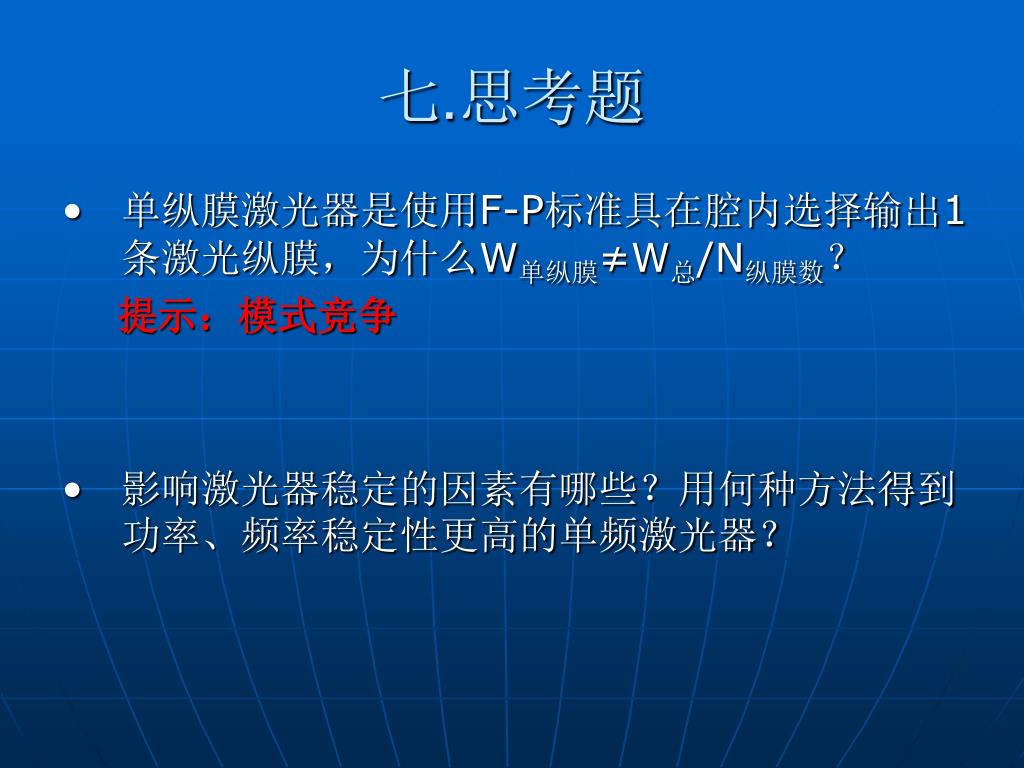 七.思考题

• 单纵膜激光器是使用F-P标准具在腔内选择输出1条激光纵膜，为什么$W_{单纵膜} \neq W_{总}/N_{纵膜数}$？

提示：模式竞争

• 影响激光器稳定的因素有哪些？用何种方法得到功率、频率稳定性更高的单频激光器？